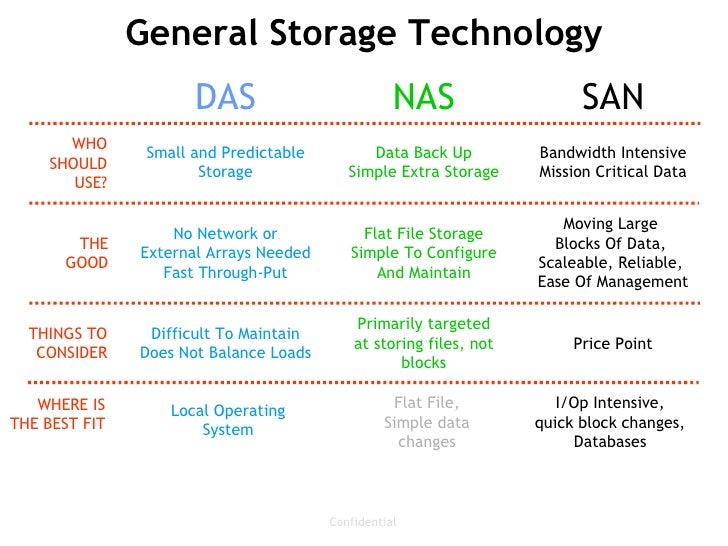 General Storage Technology

| | DAS | NAS | SAN |
|---|---|---|---|
| WHO SHOULD USE? | Small and Predictable Storage | Data Back Up Simple Extra Storage | Bandwidth Intensive Mission Critical Data |
| THE GOOD | No Network or External Arrays Needed Fast Through-Put | Flat File Storage Simple To Configure And Maintain | Moving Large Blocks Of Data, Scaleable, Reliable, Ease Of Management |
| THINGS TO CONSIDER | Difficult To Maintain Does Not Balance Loads | Primarily targeted at storing files, not blocks | Price Point |
| WHERE IS THE BEST FIT | Local Operating System | Flat File, Simple data changes | I/Op Intensive, quick block changes, Databases |

Confidential